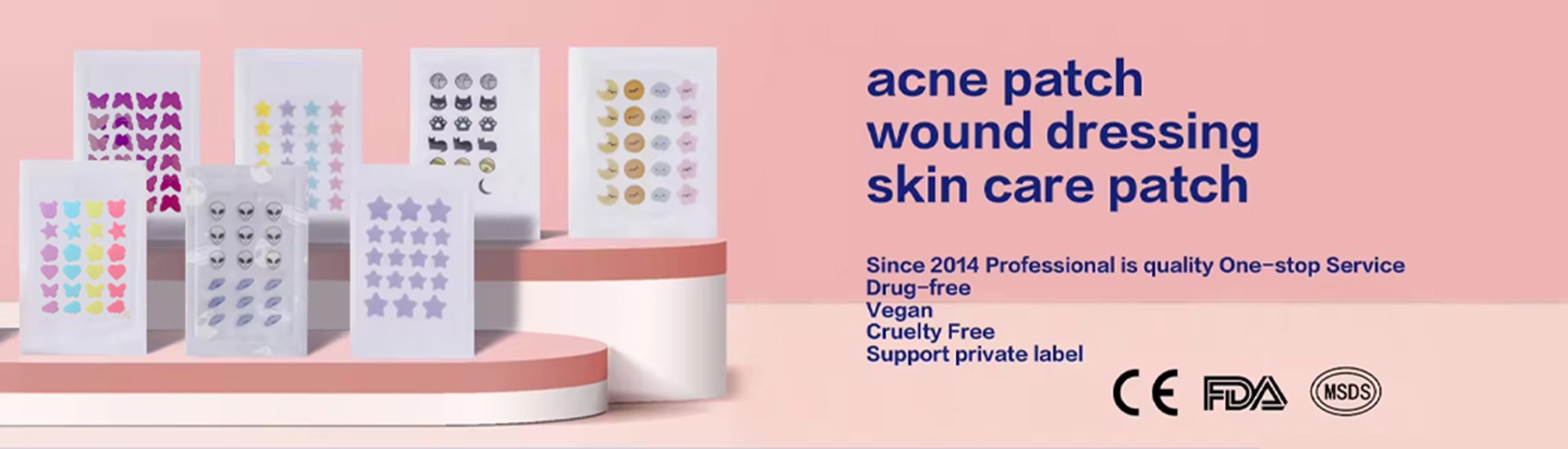 acne patch
wound dressing
skin care patch

Since 2014 Professional is quality One-stop Service
Drug-free
Vegan
Cruelty Free
Support private label

CE FDA MSDS